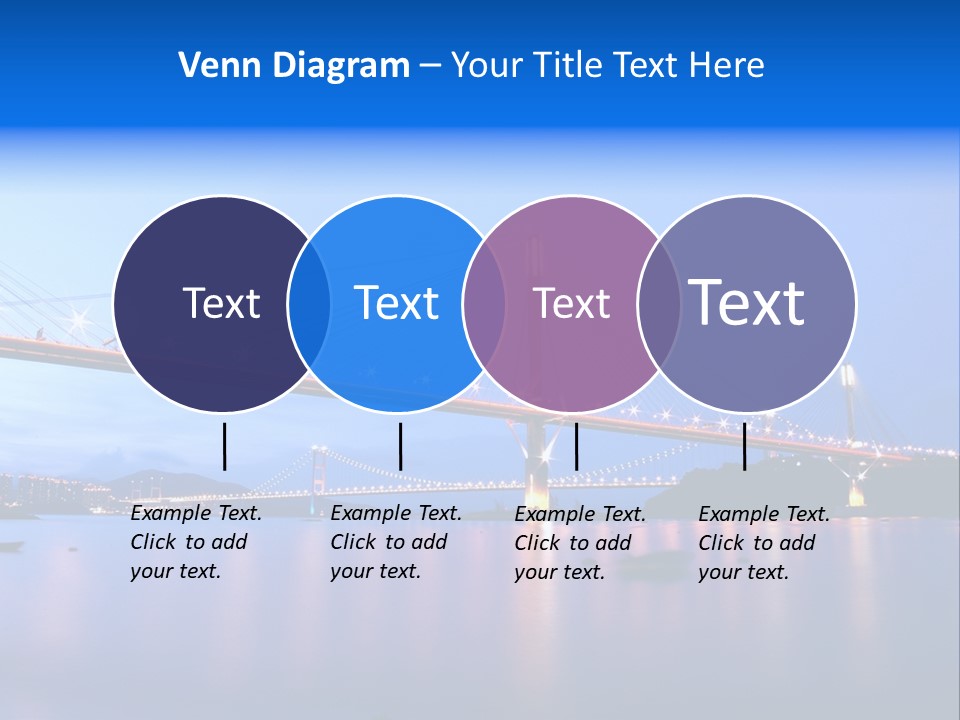 Venn Diagram – Your Title Text Here

Text

Text

Text

Text

Example Text. Click to add your text.

Example Text. Click to add your text.

Example Text. Click to add your text.

Example Text. Click to add your text.